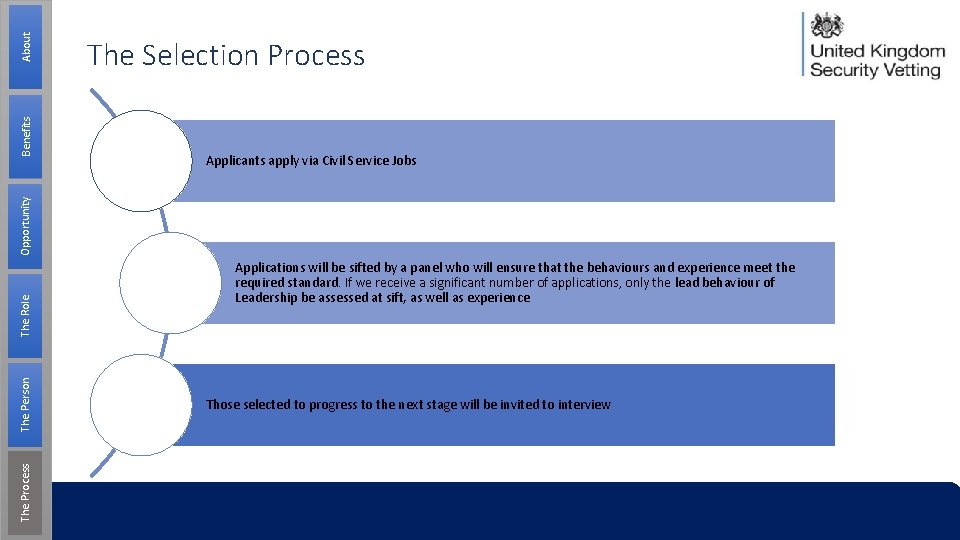 About

Benefits

Opportunity

The Role

The Person

The Process

The Selection Process

United Kingdom Security Vetting

Applicants apply via Civil Service Jobs

Applications will be sifted by a panel who will ensure that the behaviours and experience meet the required standard. If we receive a significant number of applications, only the lead behaviour of Leadership be assessed at sift, as well as experience

Those selected to progress to the next stage will be invited to interview